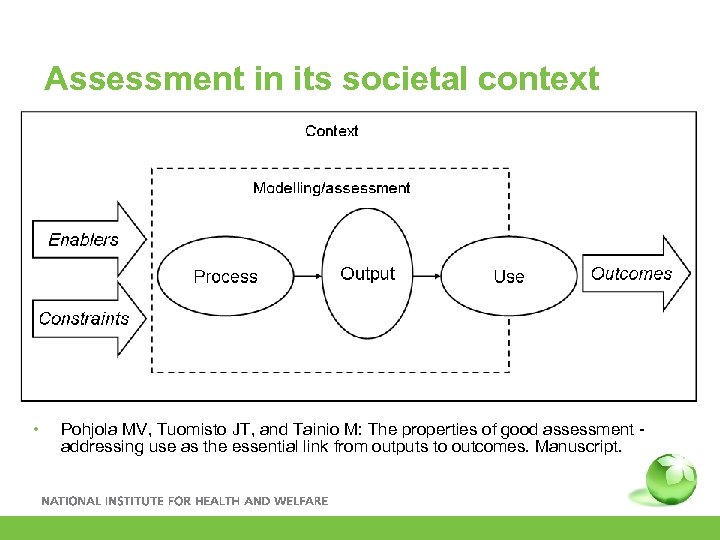 Assessment in its societal context

Context

Modelling/assessment

Enablers

Constraints

Process

Output

Use

Outcomes

• Pohjola MV, Tuomisto JT, and Tainio M: The properties of good assessment - addressing use as the essential link from outputs to outcomes. Manuscript.

NATIONAL INSTITUTE FOR HEALTH AND WELFARE